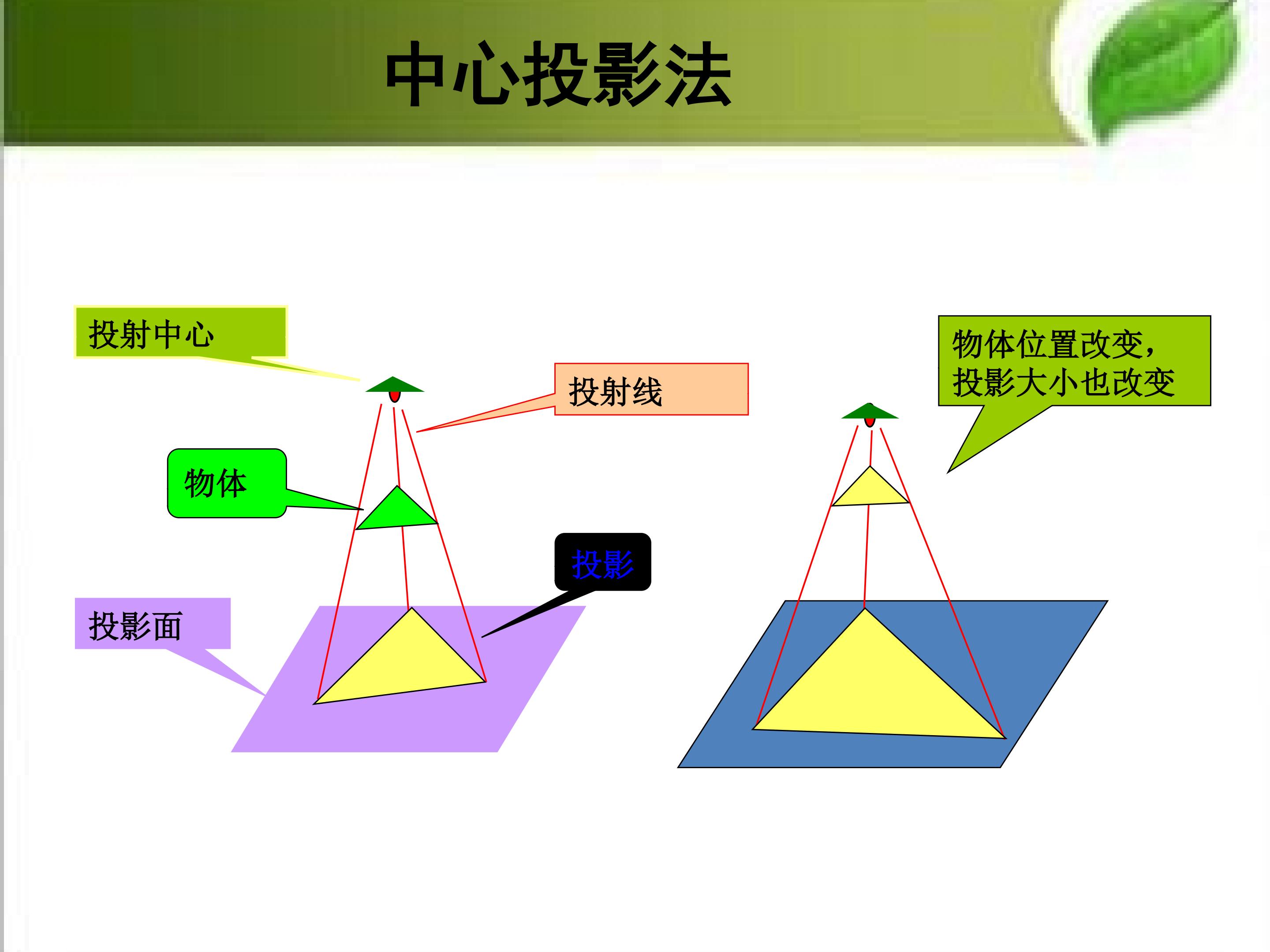 中心投影法

投射中心

投射线

物体

投影

投影面

物体位置改变，投影大小也改变